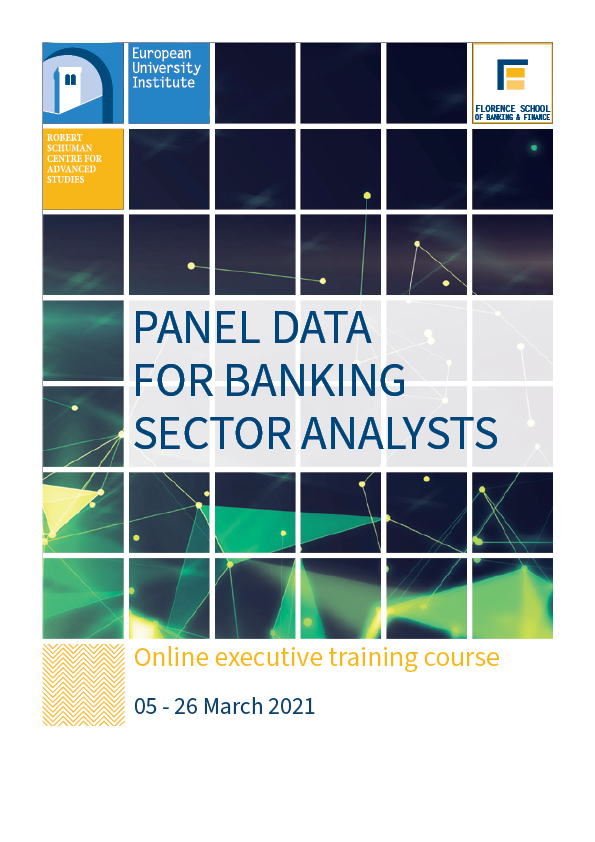 European University Institute

FLORENCE SCHOOL OF BANKING & FINANCE

ROBERT SCHUMAN CENTRE FOR ADVANCED STUDIES

PANEL DATA FOR BANKING SECTOR ANALYSTS

Online executive training course

05 - 26 March 2021